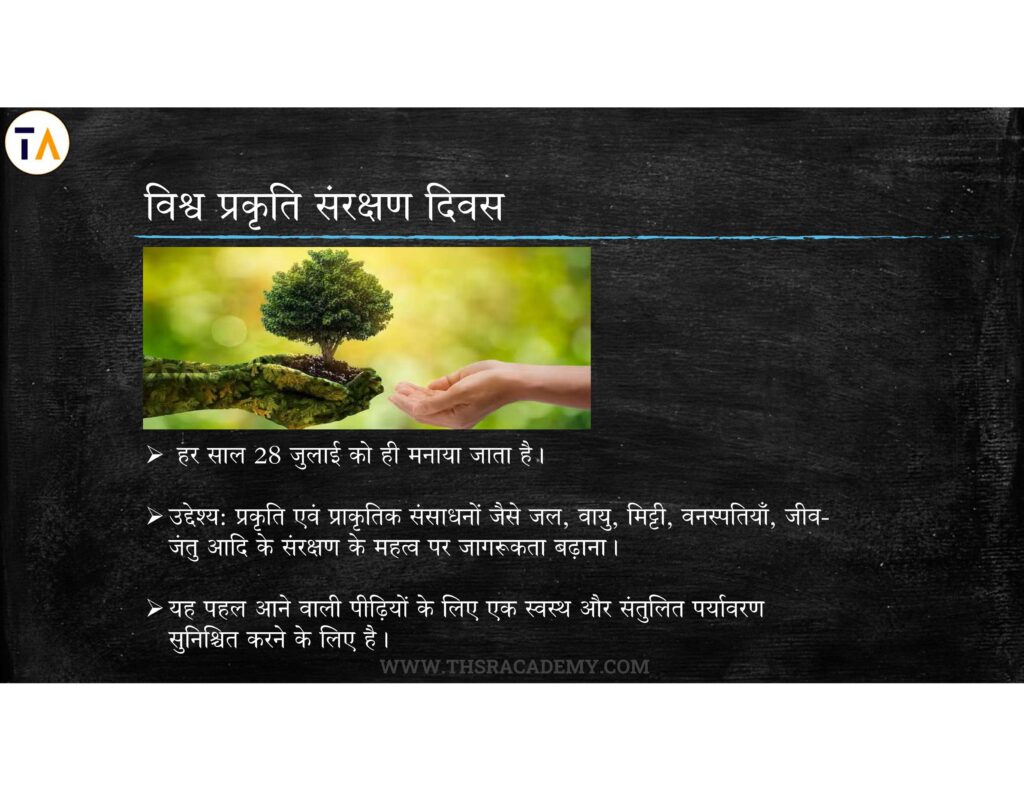 TA

विश्व प्रकृति संरक्षण दिवस

➢ हर साल 28 जुलाई को ही मनाया जाता है।

➢ उद्देश्य: प्रकृति एवं प्राकृतिक संसाधनों जैसे जल, वायु, मिट्टी, वनस्पतियाँ, जीव-जंतु आदि के संरक्षण के महत्व पर जागरूकता बढ़ाना।

➢ यह पहल आने वाली पीढ़ियों के लिए एक स्वस्थ और संतुलित पर्यावरण सुनिश्चित करने के लिए है।

WWW.THSRACADEMY.COM